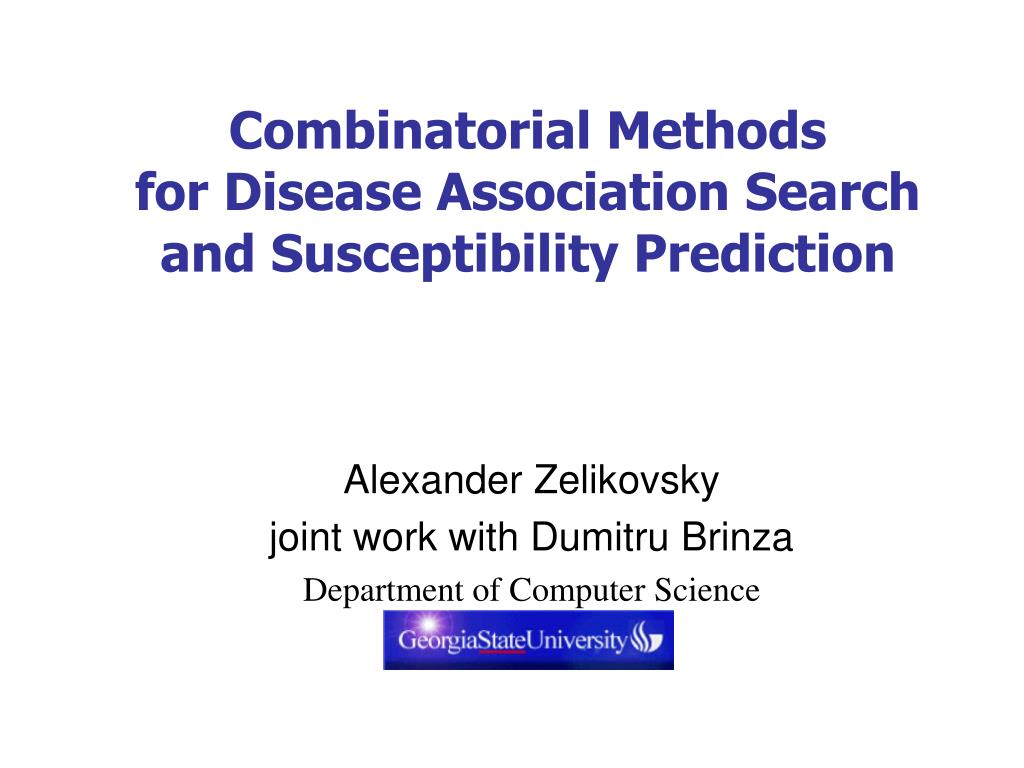 Combinatorial Methods for Disease Association Search and Susceptibility Prediction

Alexander Zelikovsky
joint work with Dumitru Brinza
Department of Computer Science

GeorgiaStateUniversity